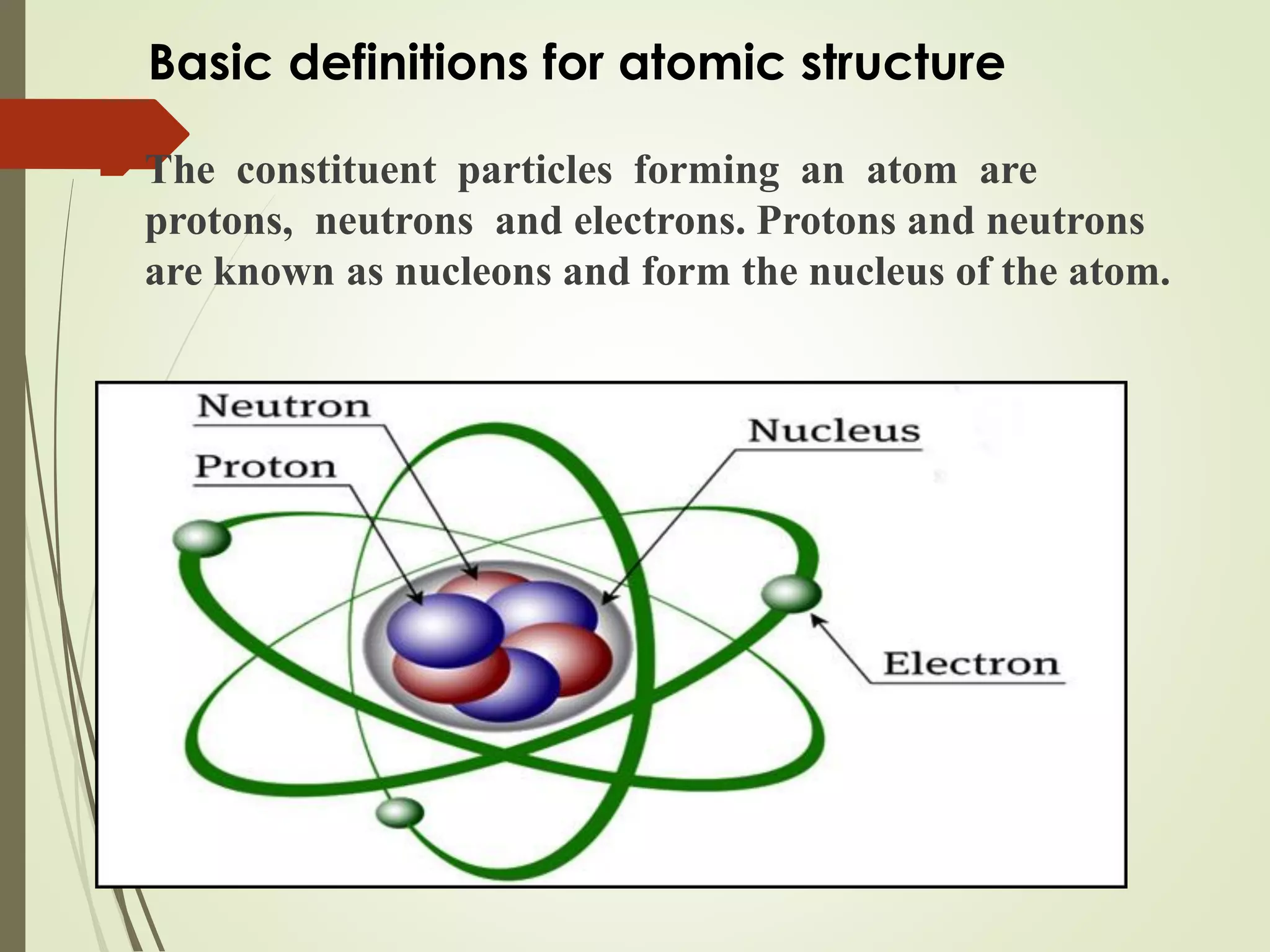 Basic definitions for atomic structure

The constituent particles forming an atom are protons, neutrons and electrons. Protons and neutrons are known as nucleons and form the nucleus of the atom.

Neutron
Proton
Nucleus
Electron